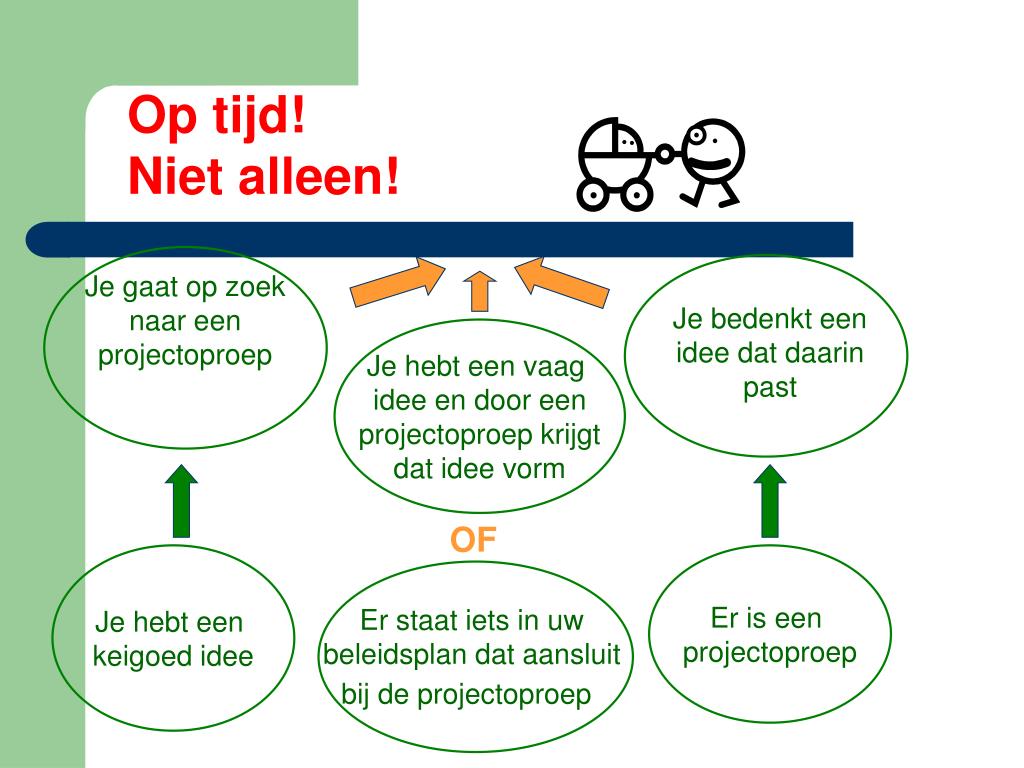 Op tijd!
Niet alleen!

Je gaat op zoek naar een projectoproep

Je hebt een vaag idee en door een projectoproep krijgt dat idee vorm

Je bedenkt een idee dat daarin past

OF

Je hebt een keigoed idee

Er staat iets in uw beleidsplan dat aansluit bij de projectoproep

Er is een projectoproep